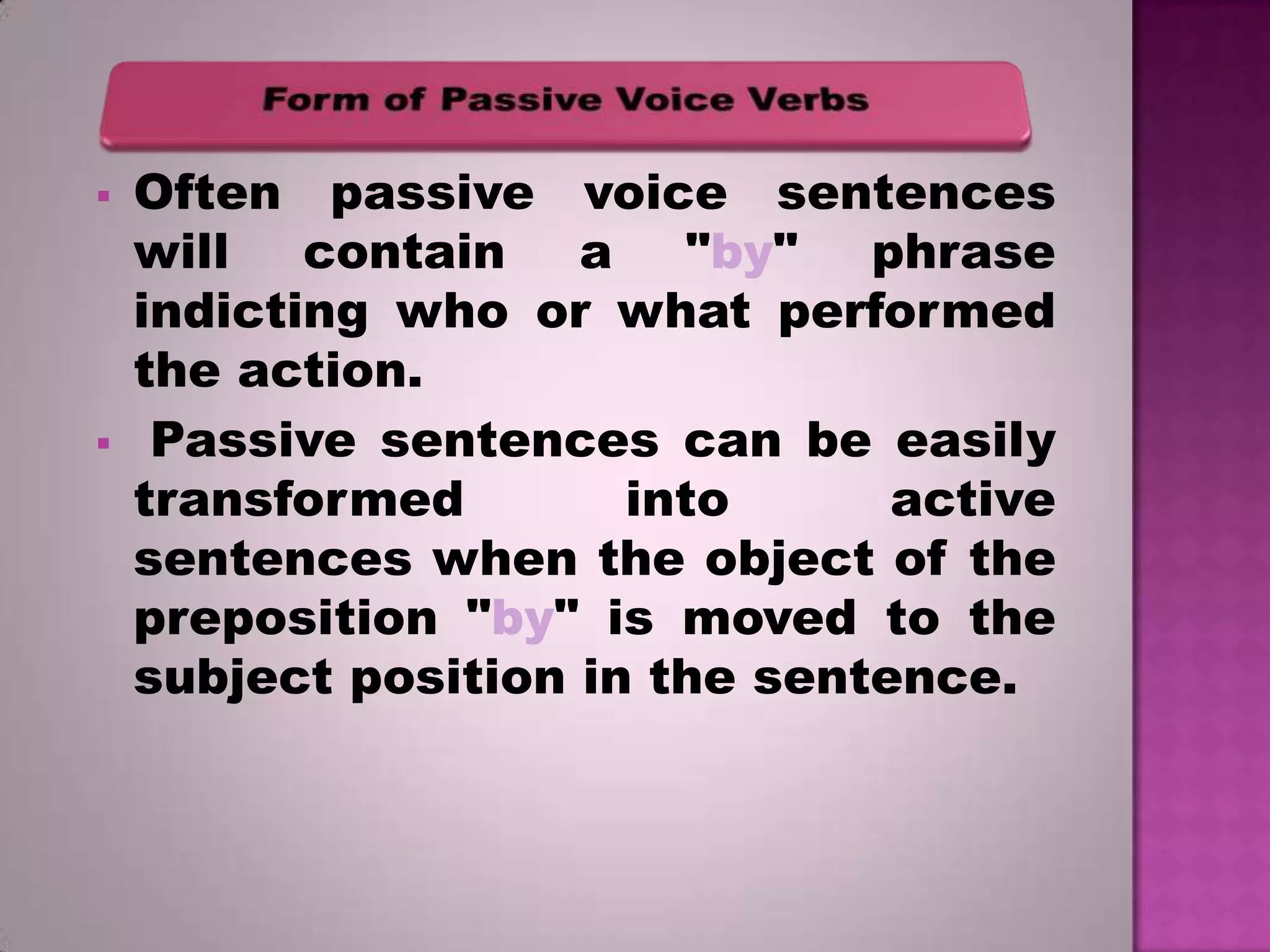 Form of Passive Voice Verbs

▪ Often passive voice sentences will contain a "by" phrase indicting who or what performed the action.

▪ Passive sentences can be easily transformed into active sentences when the object of the preposition "by" is moved to the subject position in the sentence.